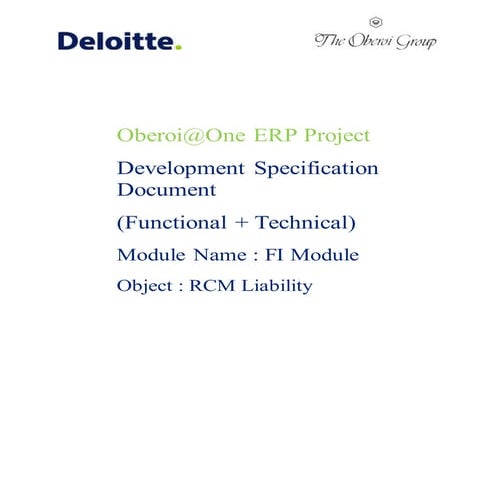 Deloitte.

The Oberoi Group

Oberoi@One ERP Project

Development Specification Document

(Functional + Technical)

Module Name : FI Module

Object : RCM Liability